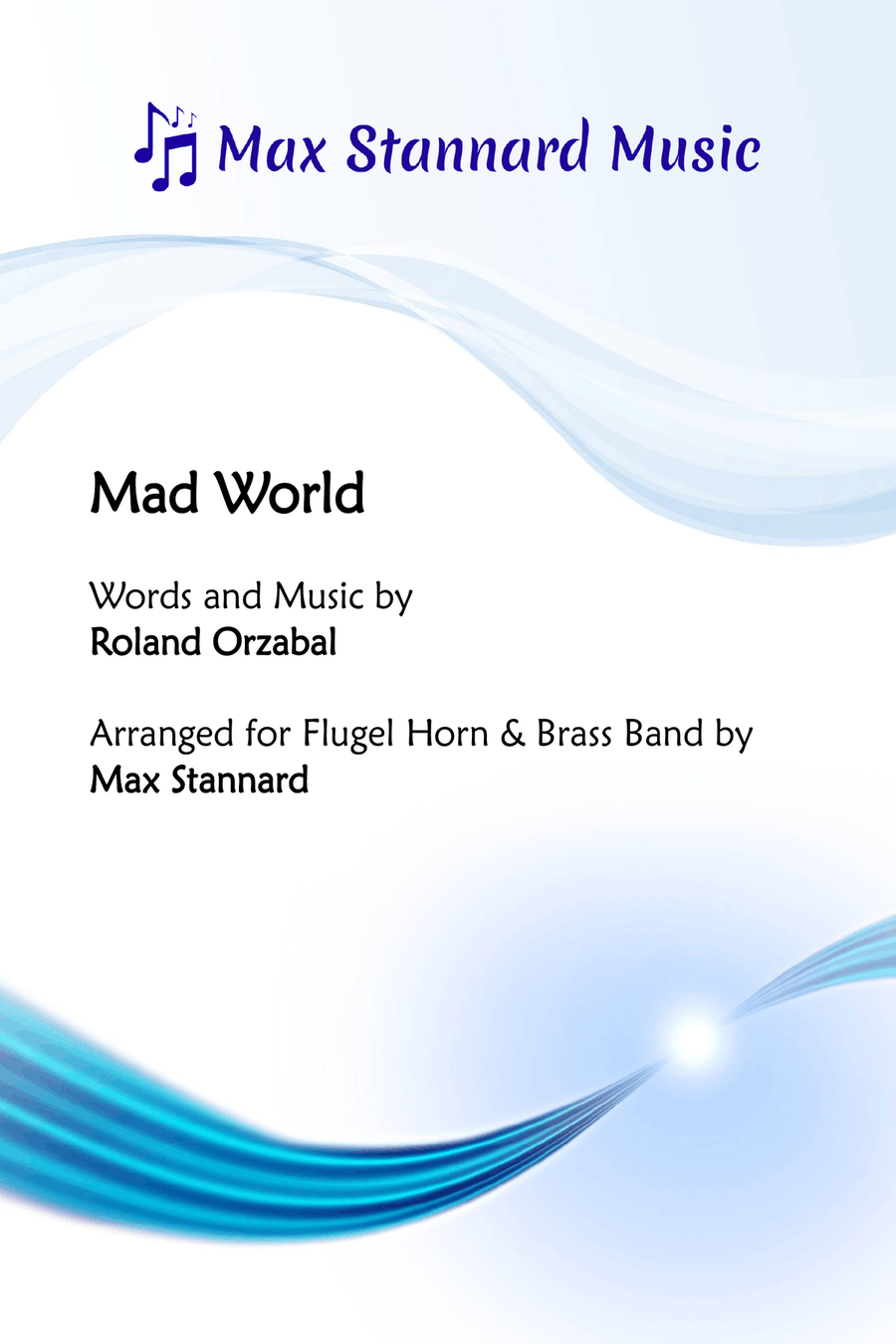 Max Stannard Music

Mad World

Words and Music by
Roland Orzabal

Arranged for Flugel Horn & Brass Band by
Max Stannard